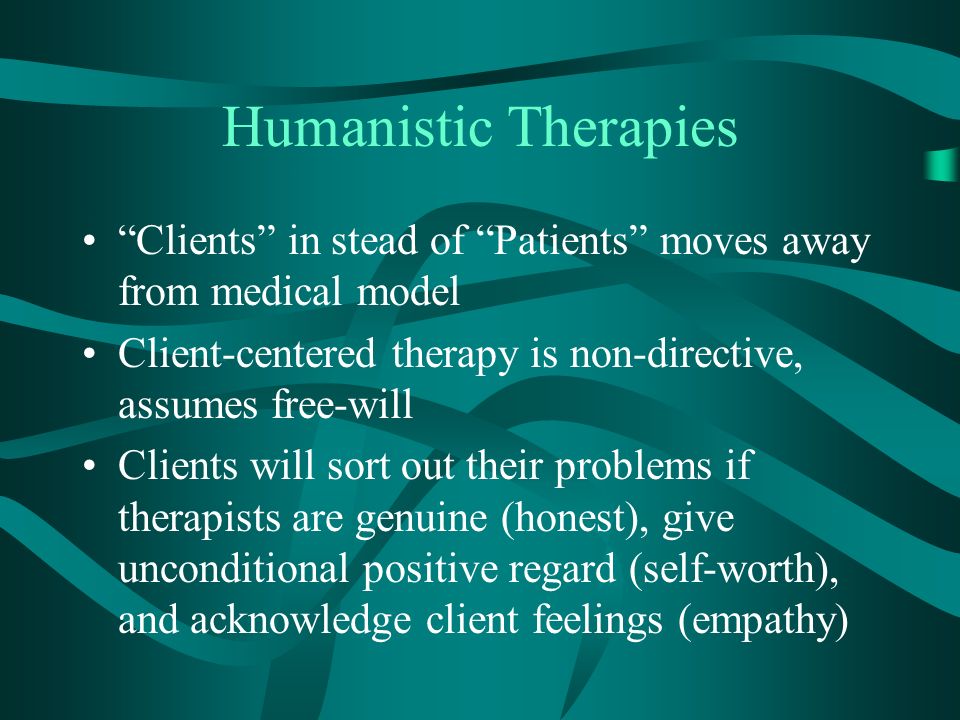 Humanistic Therapies

• “Clients” in stead of “Patients” moves away from medical model
• Client-centered therapy is non-directive, assumes free-will
• Clients will sort out their problems if therapists are genuine (honest), give unconditional positive regard (self-worth), and acknowledge client feelings (empathy)